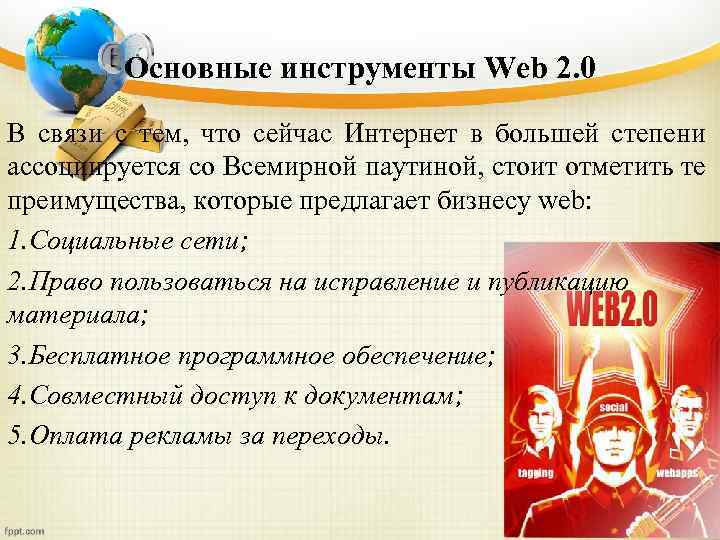 Основные инструменты Web 2.0

В связи с тем, что сейчас Интернет в большей степени ассоциируется со Всемирной паутиной, стоит отметить те преимущества, которые предлагает бизнесу web:

1.Социальные сети;

2.Право пользоваться на исправление и публикацию материала;

3.Бесплатное программное обеспечение;

4.Совместный доступ к документам;

5.Оплата рекламы за переходы.

WEB2.0

social

tagging

webapps

fppt.com